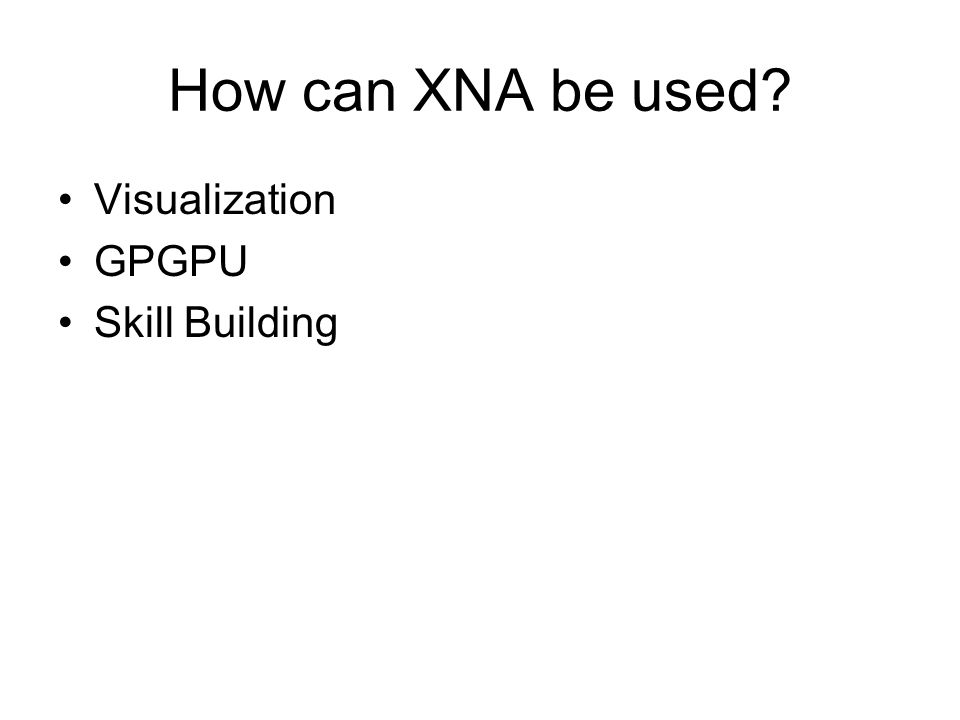 How can XNA be used?

• Visualization
• GPGPU
• Skill Building